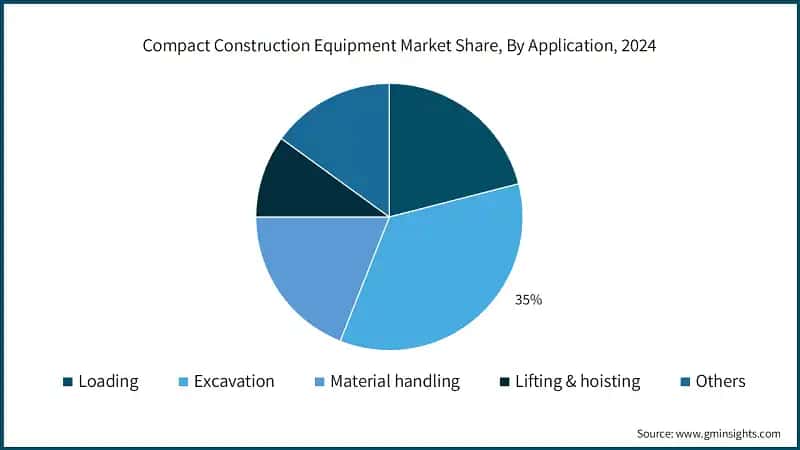 Compact Construction Equipment Market Share, By Application, 2024

35%

Loading
Excavation
Material handling
Lifting & hoisting
Others

Source: www.gminsights.com